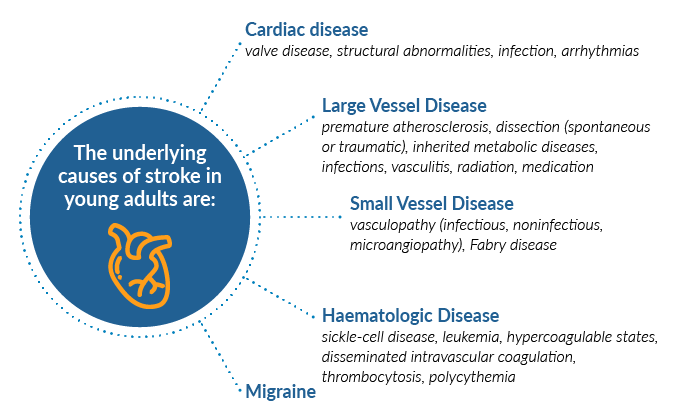 The underlying causes of stroke in young adults are:

Cardiac disease
valve disease, structural abnormalities, infection, arrhythmias

Large Vessel Disease
premature atherosclerosis, dissection (spontaneous or traumatic), inherited metabolic diseases, infections, vasculitis, radiation, medication

Small Vessel Disease
vasculopathy (infectious, noninfectious, microangiopathy), Fabry disease

Haematologic Disease
sickle-cell disease, leukemia, hypercoagulable states, disseminated intravascular coagulation, thrombocytosis, polycythemia

Migraine